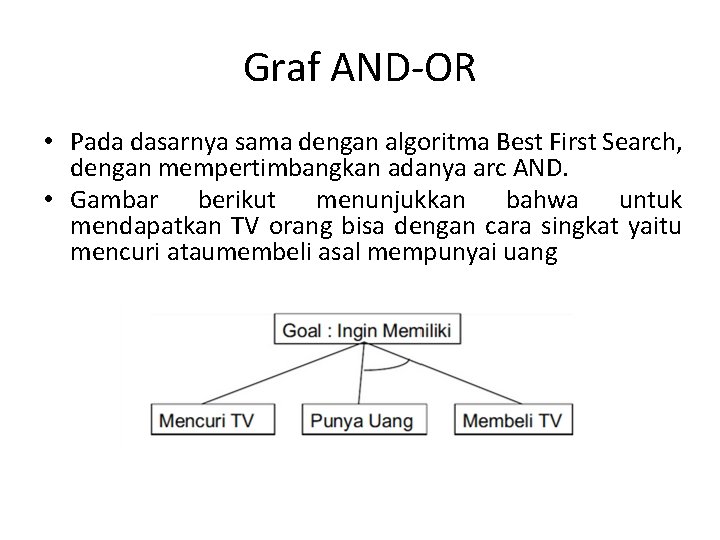 Graf AND-OR

• Pada dasarnya sama dengan algoritma Best First Search, dengan mempertimbangkan adanya arc AND.

• Gambar berikut menunjukkan bahwa untuk mendapatkan TV orang bisa dengan cara singkat yaitu mencuri ataumembeli asal mempunyai uang

Goal : Ingin Memiliki

Mencuri TV

Punya Uang

Membeli TV